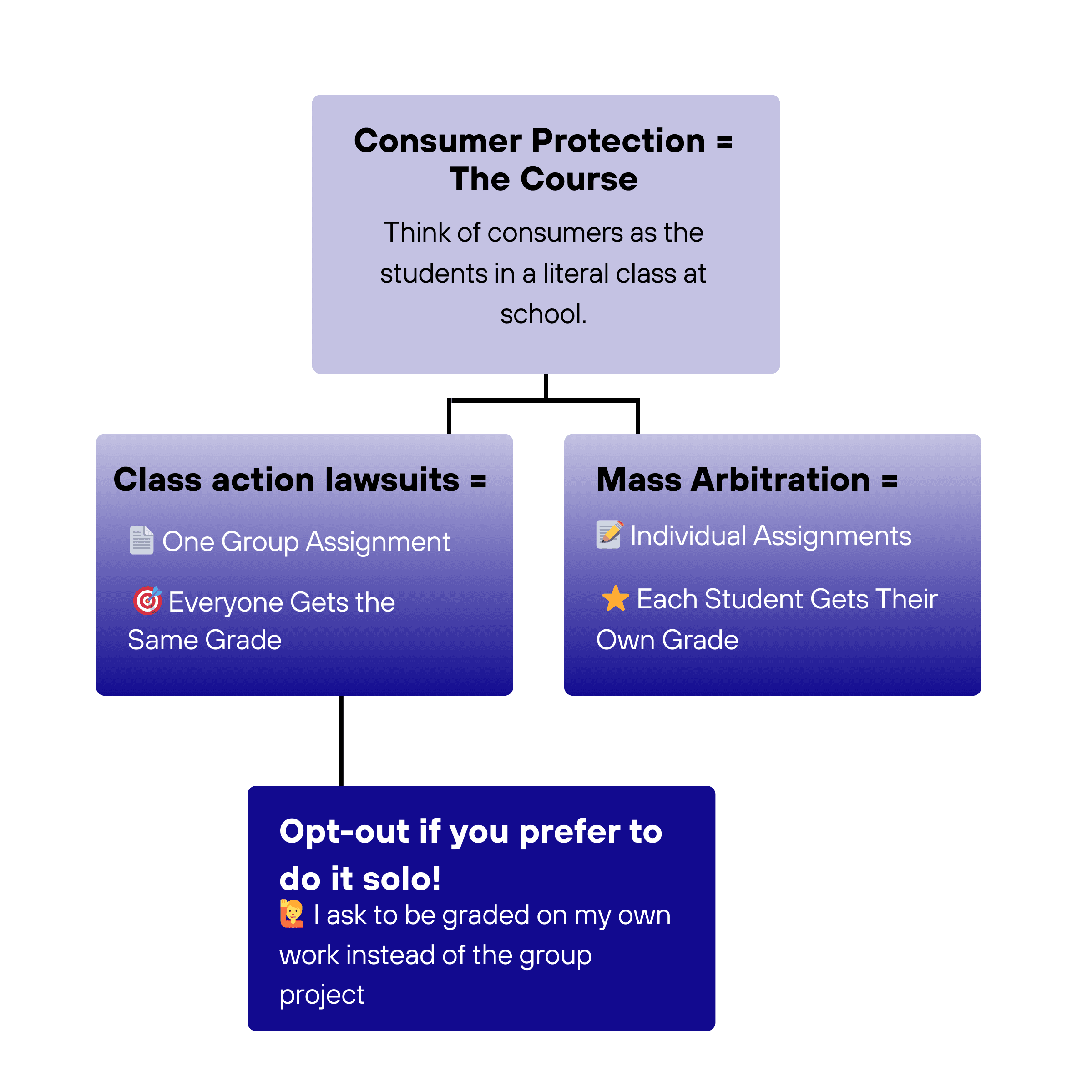 Consumer Protection = The Course

Think of consumers as the students in a literal class at school.

Class action lawsuits =

📄 One Group Assignment

🎯 Everyone Gets the Same Grade

Mass Arbitration =

📝 Individual Assignments

⭐ Each Student Gets Their Own Grade

Opt-out if you prefer to do it solo!

🙋 I ask to be graded on my own work instead of the group project